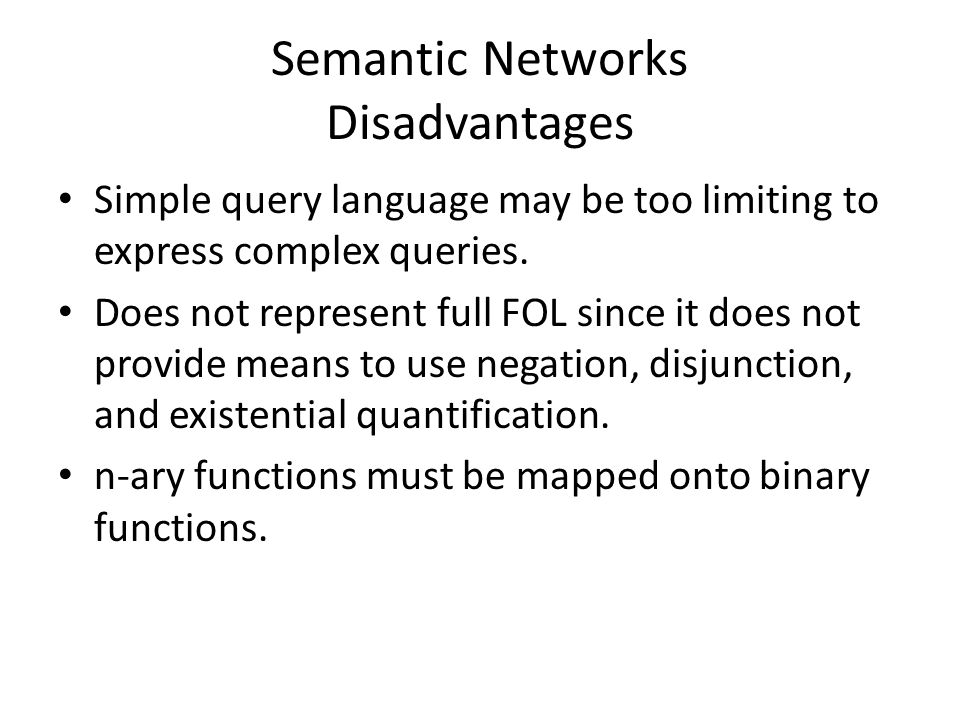 Semantic Networks
Disadvantages

• Simple query language may be too limiting to express complex queries.
• Does not represent full FOL since it does not provide means to use negation, disjunction, and existential quantification.
• n-ary functions must be mapped onto binary functions.